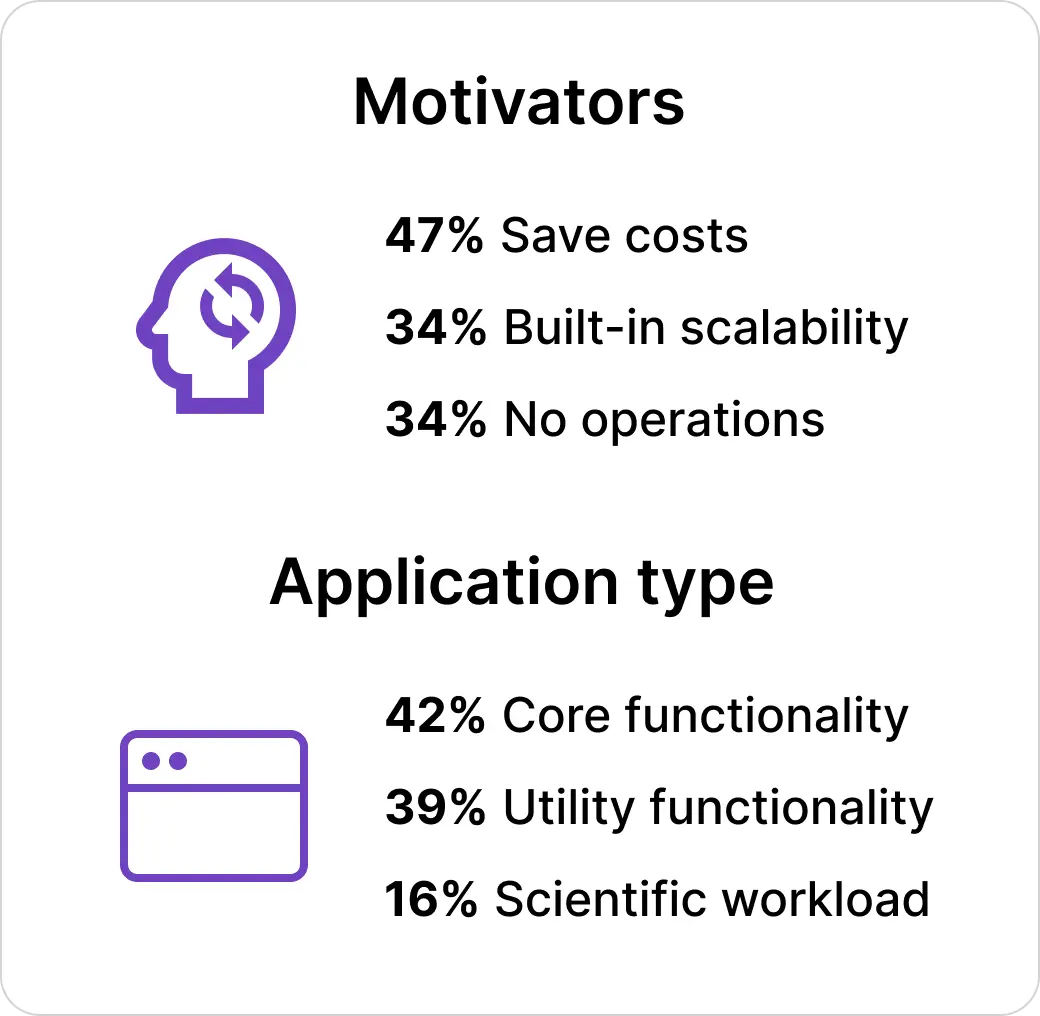 Motivators

47% Save costs

34% Built-in scalability

34% No operations

Application type

42% Core functionality

39% Utility functionality

16% Scientific workload